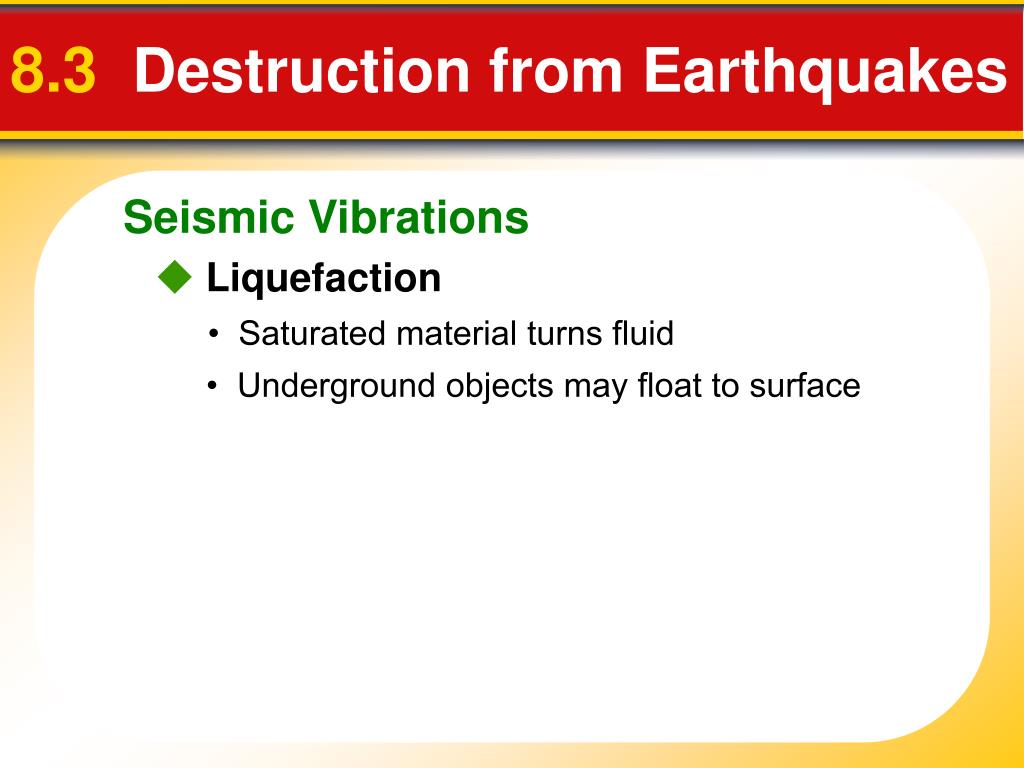 8.3 Destruction from Earthquakes

Seismic Vibrations

◆ Liquefaction

• Saturated material turns fluid

• Underground objects may float to surface